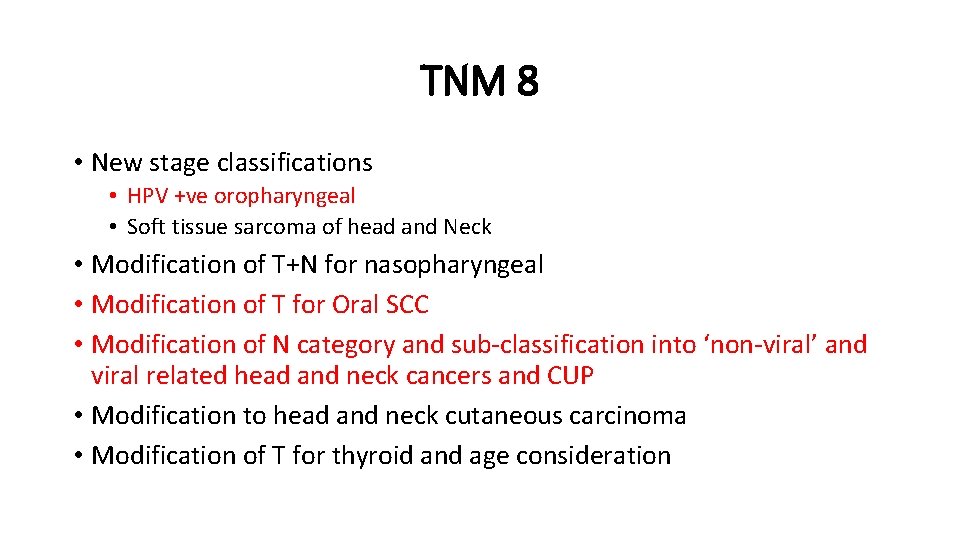 TNM 8

• New stage classifications
  • HPV +ve oropharyngeal
  • Soft tissue sarcoma of head and Neck
• Modification of T+N for nasopharyngeal
• Modification of T for Oral SCC
• Modification of N category and sub-classification into ‘non-viral’ and viral related head and neck cancers and CUP
• Modification to head and neck cutaneous carcinoma
• Modification of T for thyroid and age consideration